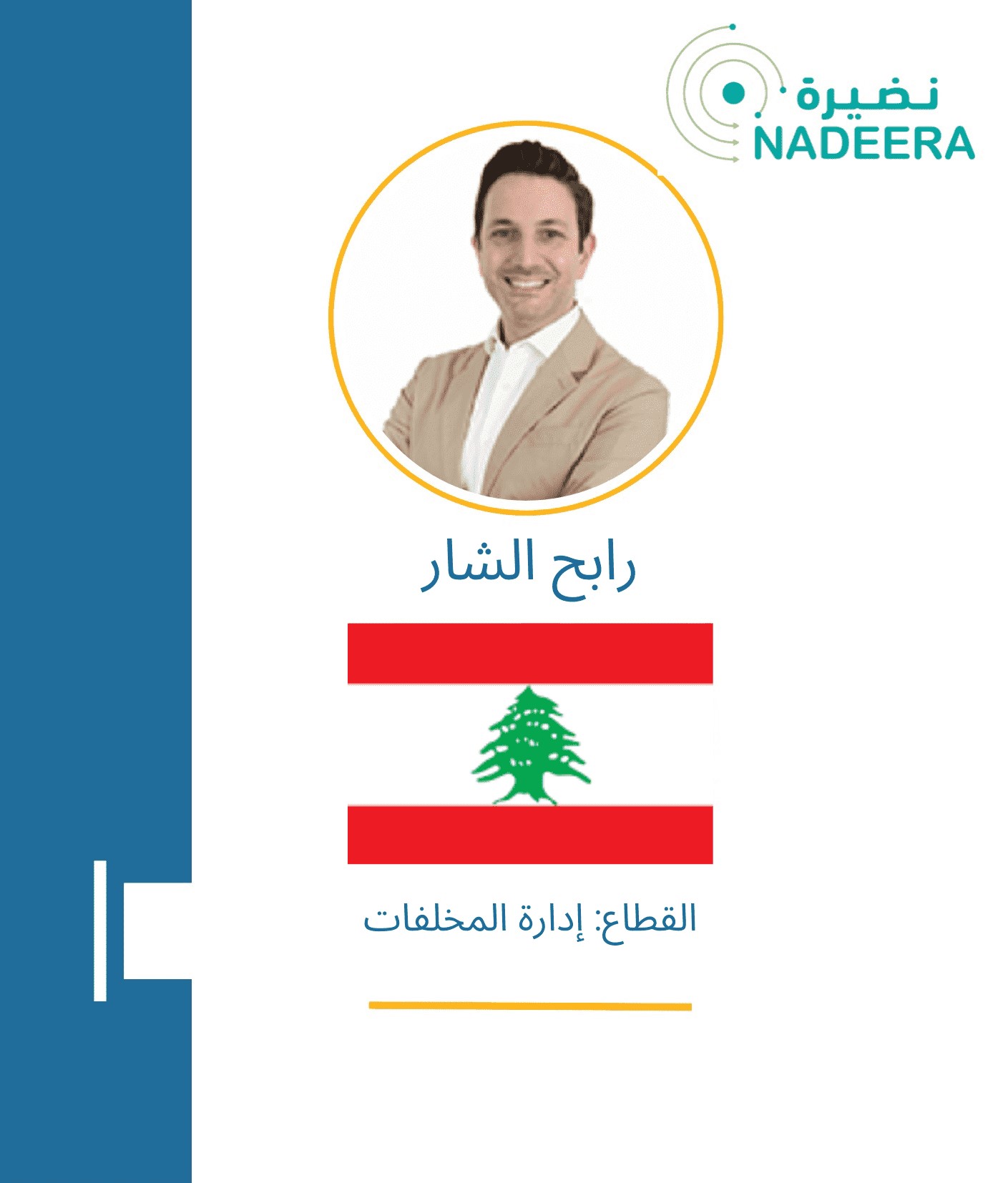 نضيرة
NADEERA

رابح الشار

القطاع: إدارة المخلفات